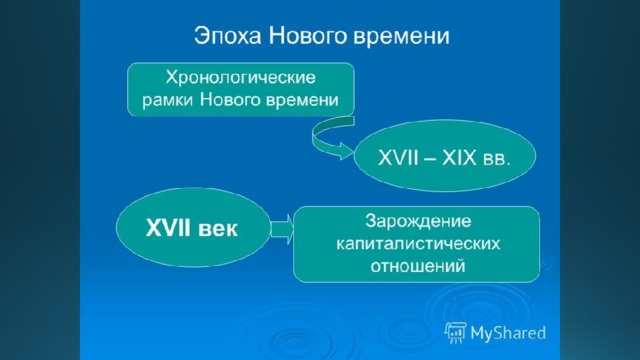 Эпоха Нового времени

Хронологические рамки Нового времени

XVII – XIX вв.

XVII век

Зарождение капиталистических отношений

MyShared